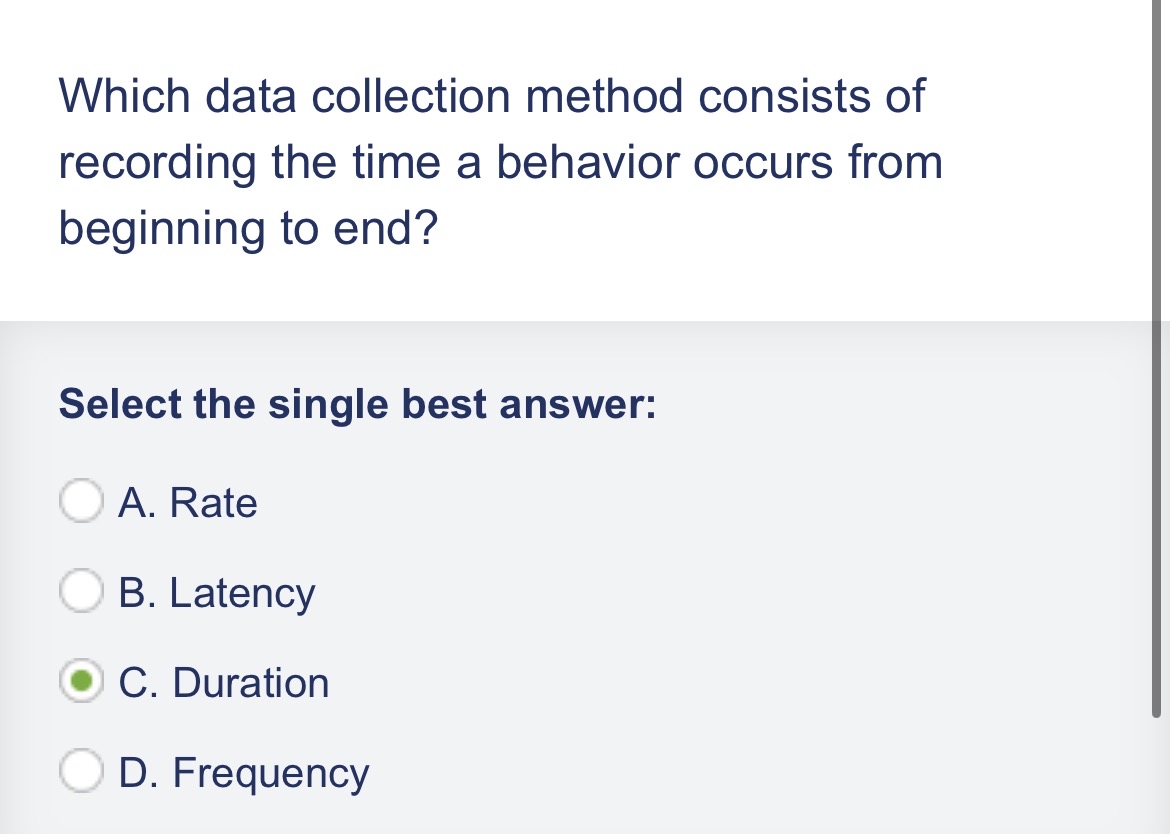 Which data collection method consists of recording the time a behavior occurs from beginning to end?

Select the single best answer:

A. Rate

B. Latency

C. Duration

D. Frequency